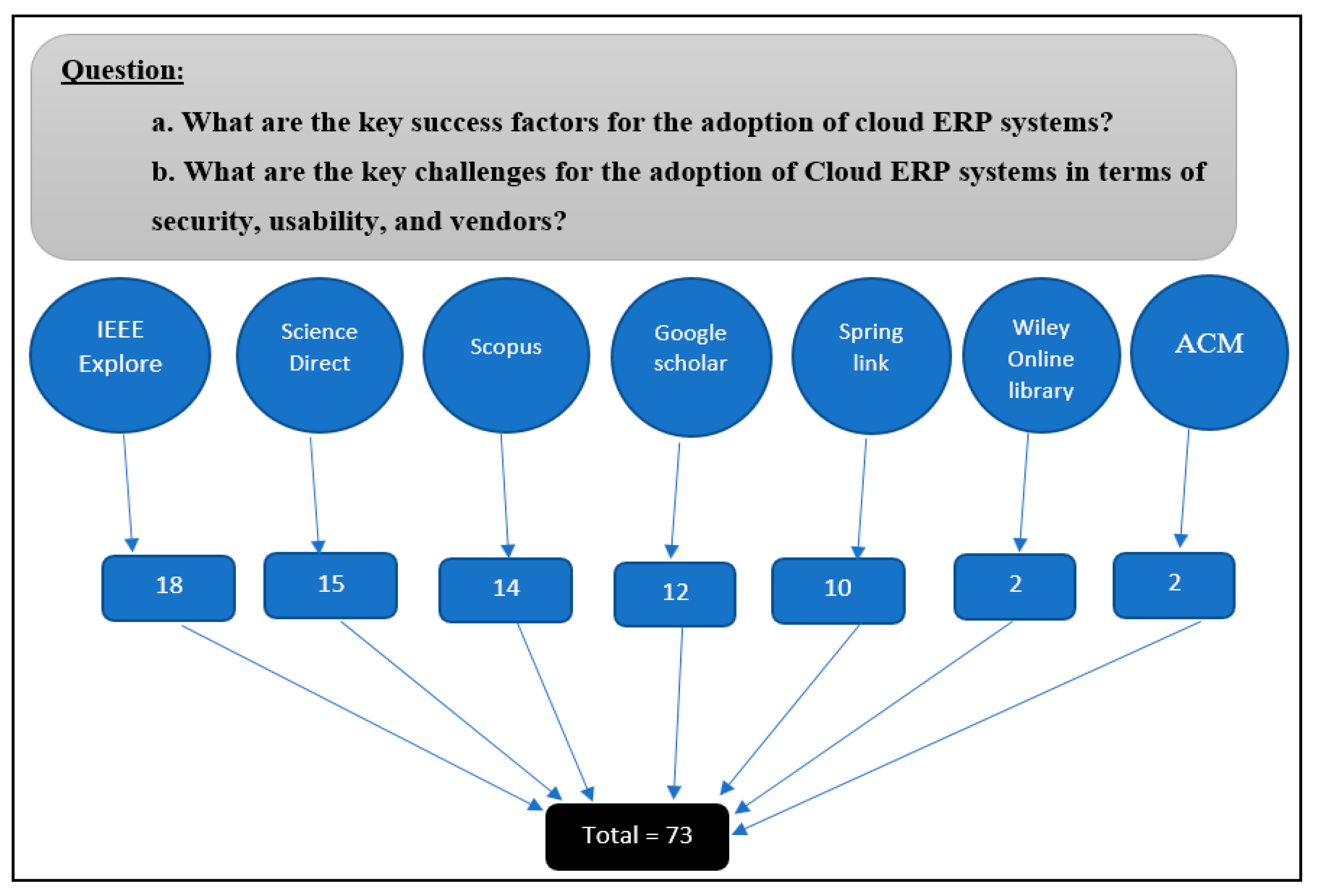 Question:

a. What are the key success factors for the adoption of cloud ERP systems?

b. What are the key challenges for the adoption of Cloud ERP systems in terms of security, usability, and vendors?

IEEE Explore

Science Direct

Scopus

Google scholar

Spring link

Wiley Online library

ACM

18

15

14

12

10

2

2

Total = 73